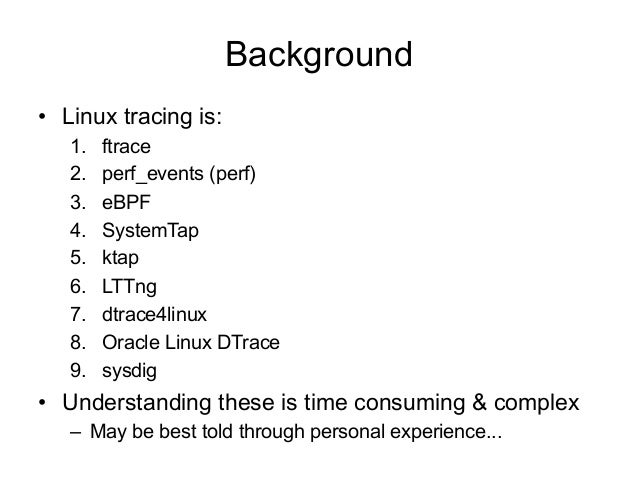 Background

• Linux tracing is:
1. ftrace
2. perf_events (perf)
3. eBPF
4. SystemTap
5. ktap
6. LTTng
7. dtrace4linux
8. Oracle Linux DTrace
9. sysdig

• Understanding these is time consuming & complex
– May be best told through personal experience...